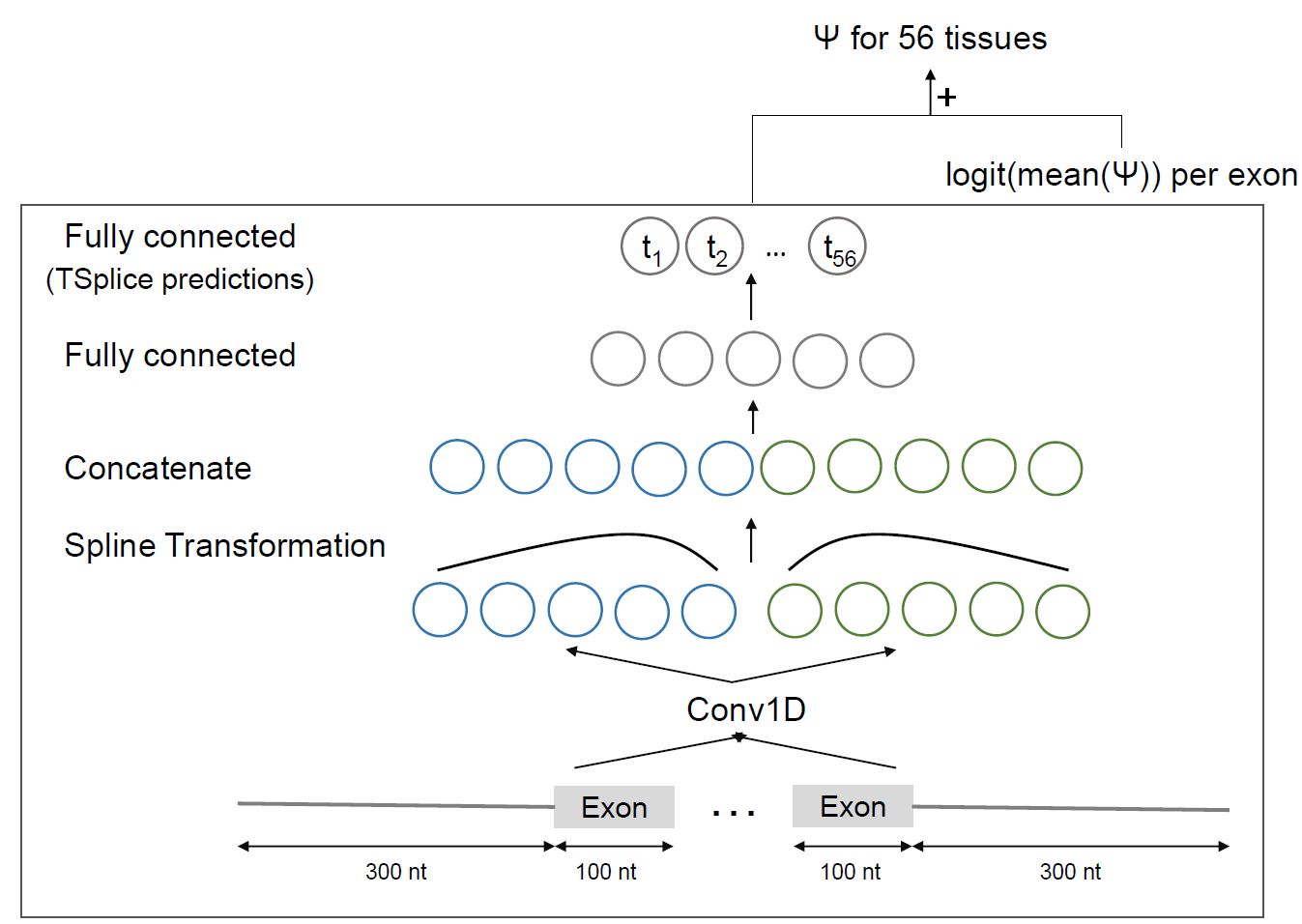 Ψ for 56 tissues

+

logit(mean(Ψ)) per exon

Fully connected
(TSplice predictions)

$t_1$ $t_2$ ... $t_{56}$

Fully connected

Concatenate

Spline Transformation

Conv1D

Exon ... Exon

300 nt
100 nt
100 nt
300 nt